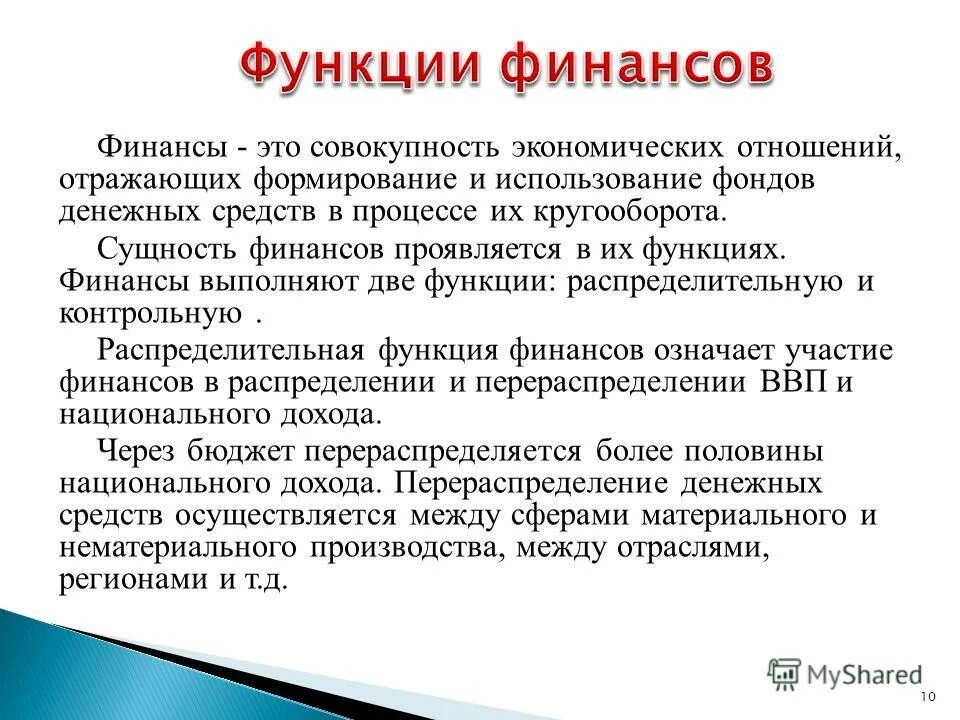 Функции финансов

Финансы - это совокупность экономических отношений, отражающих формирование и использование фондов денежных средств в процессе их кругооборота.

Сущность финансов проявляется в их функциях. Финансы выполняют две функции: распределительную и контрольную .

Распределительная функция финансов означает участие финансов в распределении и перераспределении ВВП и национального дохода.

Через бюджет перераспределяется более половины национального дохода. Перераспределение денежных средств осуществляется между сферами материального и нематериального производства, между отраслями, регионами и т.д.

MyShared

10